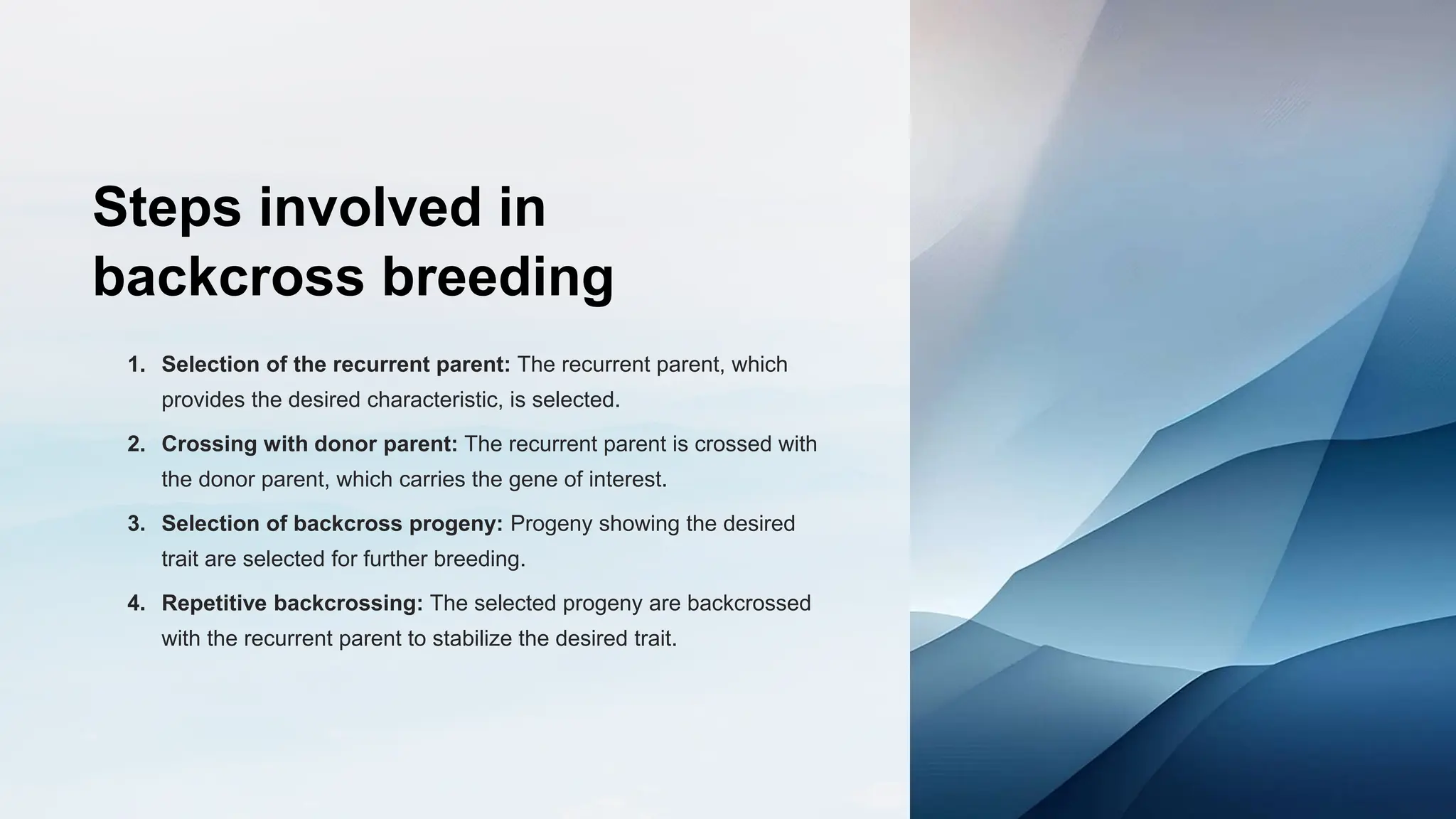 Steps involved in backcross breeding

1. Selection of the recurrent parent: The recurrent parent, which provides the desired characteristic, is selected.

2. Crossing with donor parent: The recurrent parent is crossed with the donor parent, which carries the gene of interest.

3. Selection of backcross progeny: Progeny showing the desired trait are selected for further breeding.

4. Repetitive backcrossing: The selected progeny are backcrossed with the recurrent parent to stabilize the desired trait.